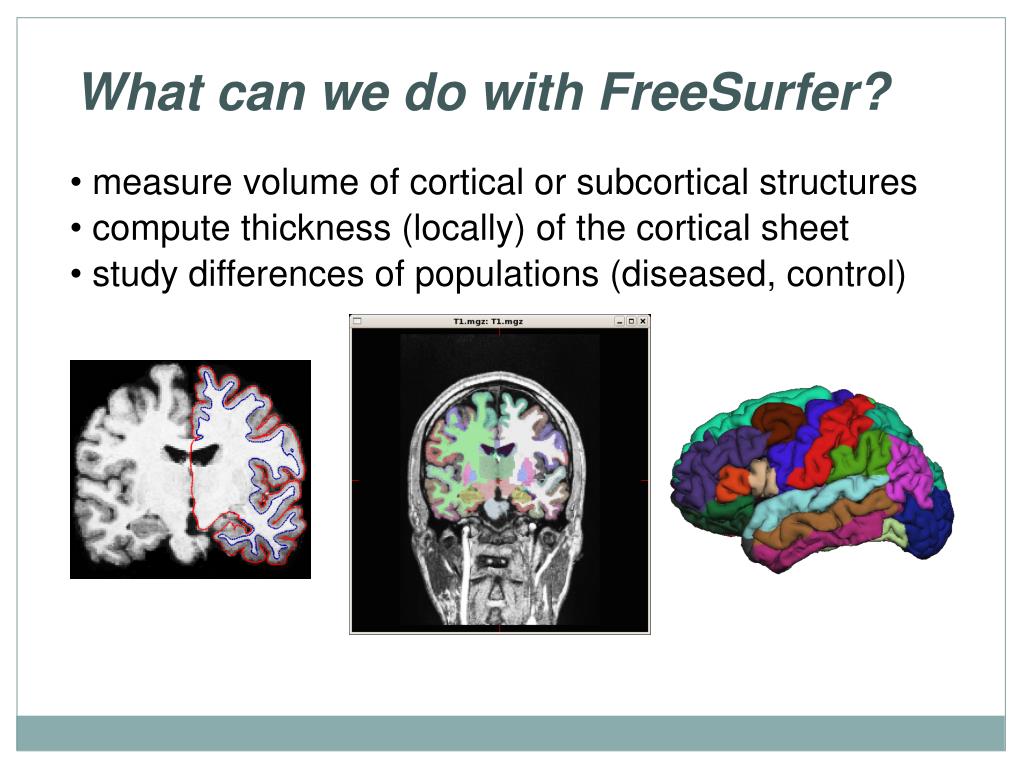 What can we do with FreeSurfer?

• measure volume of cortical or subcortical structures
• compute thickness (locally) of the cortical sheet
• study differences of populations (diseased, control)

T1.mgz: T1.mgz